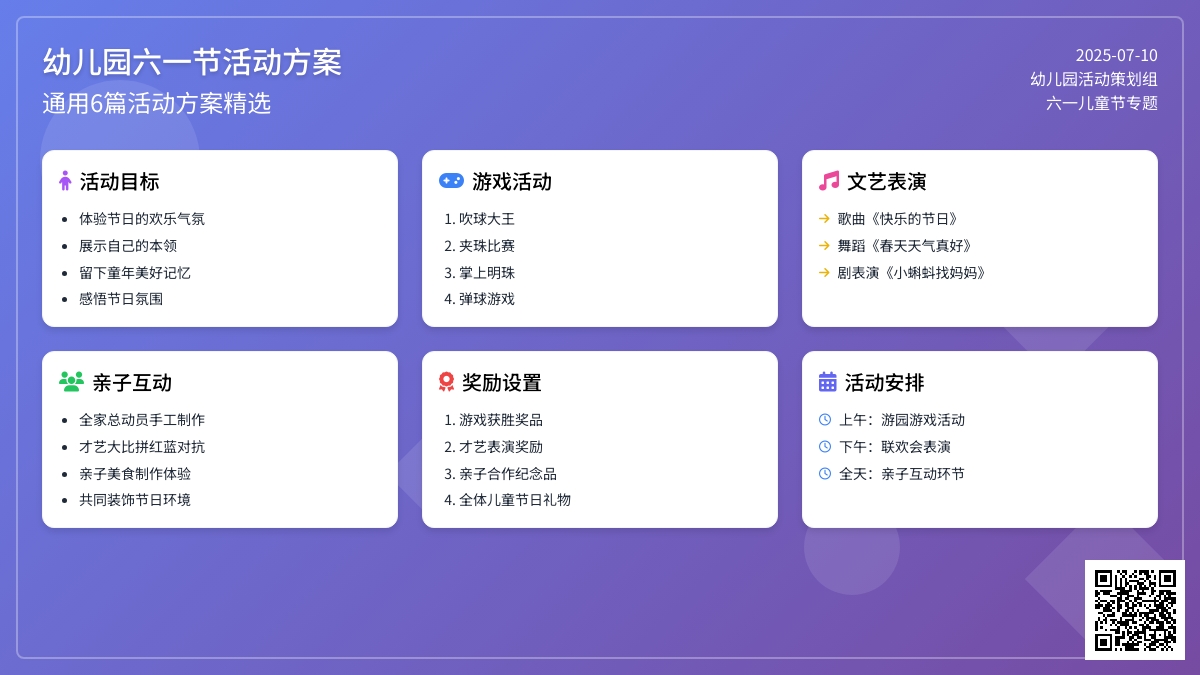 幼儿园六一节活动方案
通用6篇活动方案精选

2025-07-10
幼儿园活动策划组
六一儿童节专题

活动目标
- 体验节日的欢乐气氛
- 展示自己的本领
- 留下童年美好记忆
- 感悟节日氛围

游戏活动
1. 吹球大王
2. 夹珠比赛
3. 掌上明珠
4. 弹球游戏

文艺表演
→ 歌曲《快乐的节日》
→ 舞蹈《春天天气真好》
→ 剧表演《小蝌蚪找妈妈》

亲子互动
- 全家总动员手工制作
- 才艺大比拼红蓝对抗
- 亲子美食制作体验
- 共同装饰节日环境

奖励设置
1. 游戏获胜奖品
2. 才艺表演奖励
3. 亲子合作纪念品
4. 全体儿童节日礼物

活动安排
上午：游园游戏活动
下午：联欢会表演
全天：亲子互动环节